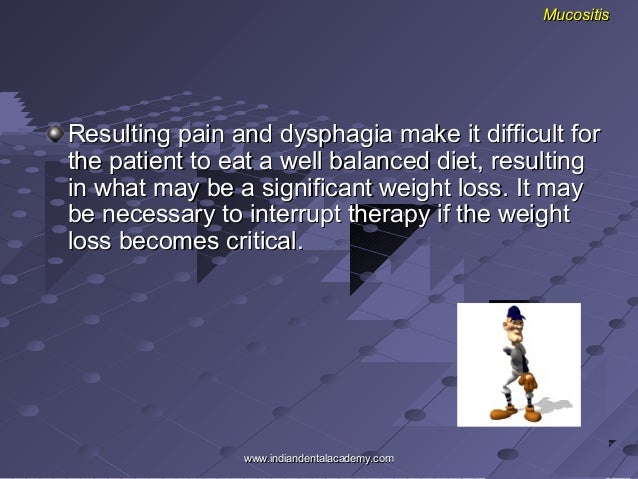 Mucositis

Resulting pain and dysphagia make it difficult for the patient to eat a well balanced diet, resulting in what may be a significant weight loss. It may be necessary to interrupt therapy if the weight loss becomes critical.

www.indiandentalacademy.com